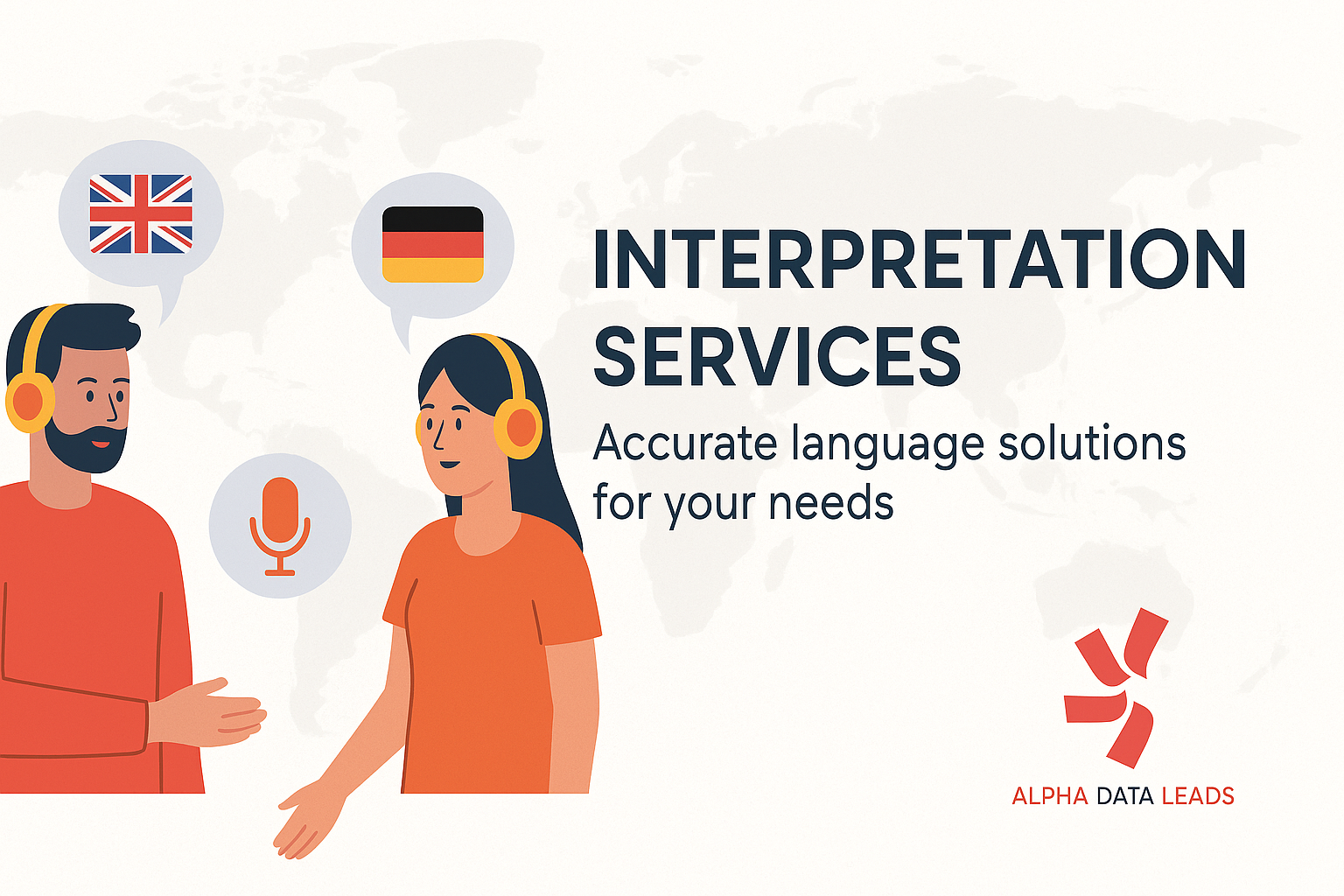 INTERPRETATION SERVICES

Accurate language solutions for your needs

ALPHA DATA LEADS